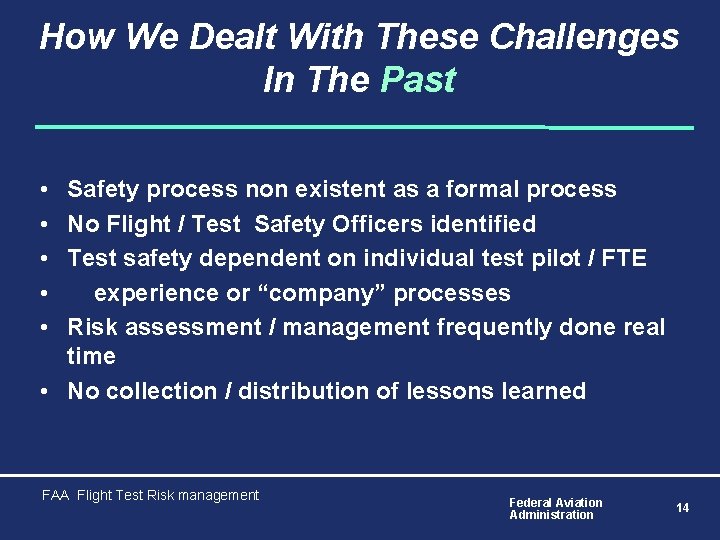 How We Dealt With These Challenges In The Past

• Safety process non existent as a formal process
• No Flight / Test Safety Officers identified
• Test safety dependent on individual test pilot / FTE
• experience or “company” processes
• Risk assessment / management frequently done real time
• No collection / distribution of lessons learned

FAA Flight Test Risk management

Federal Aviation Administration

14